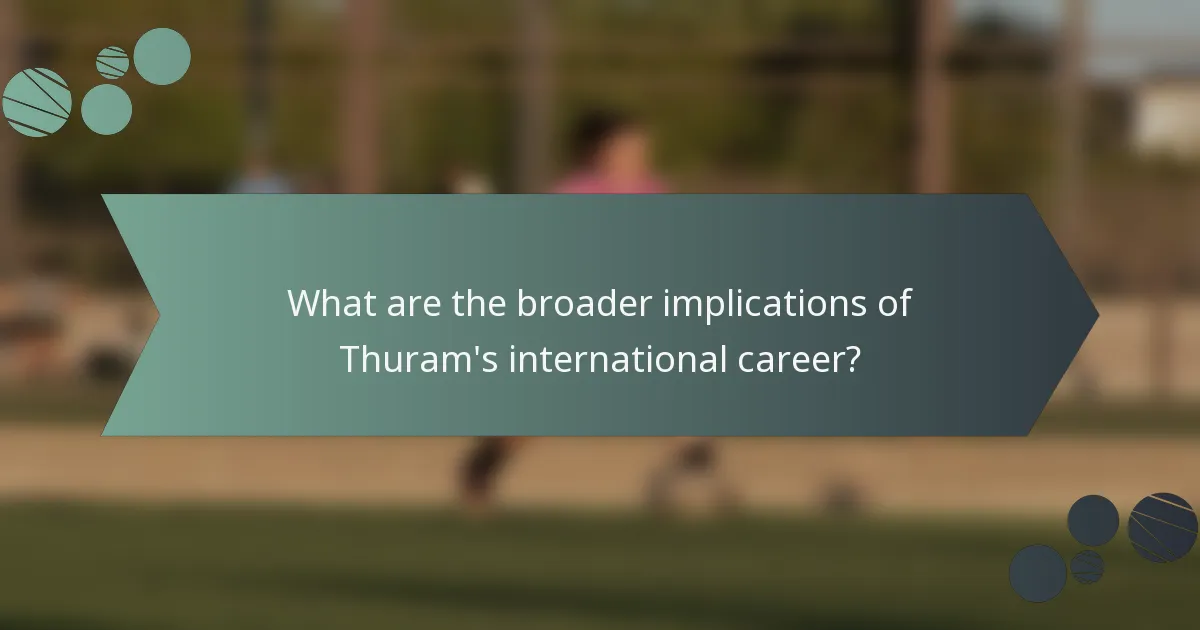 What are the broader implications of Thuram's international career?